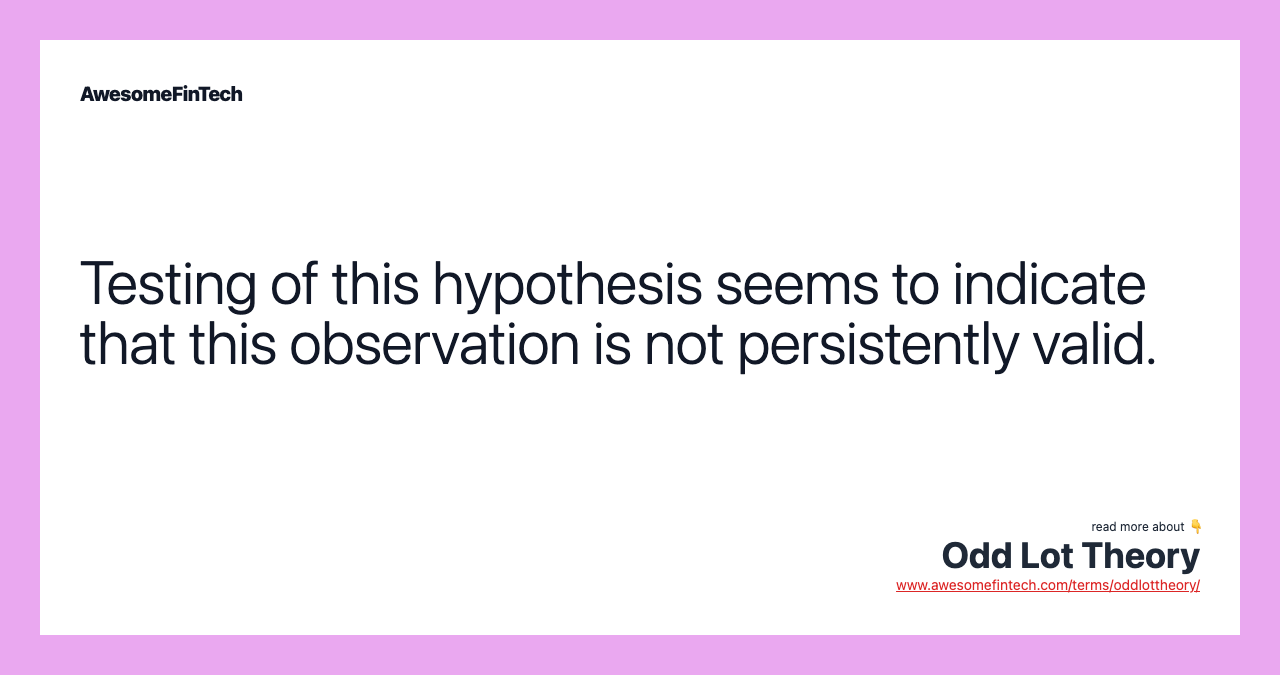 AwesomeFinTech

Testing of this hypothesis seems to indicate that this observation is not persistently valid.

read more about 👇
Odd Lot Theory
www.awesomefintech.com/terms/oddlottheory/